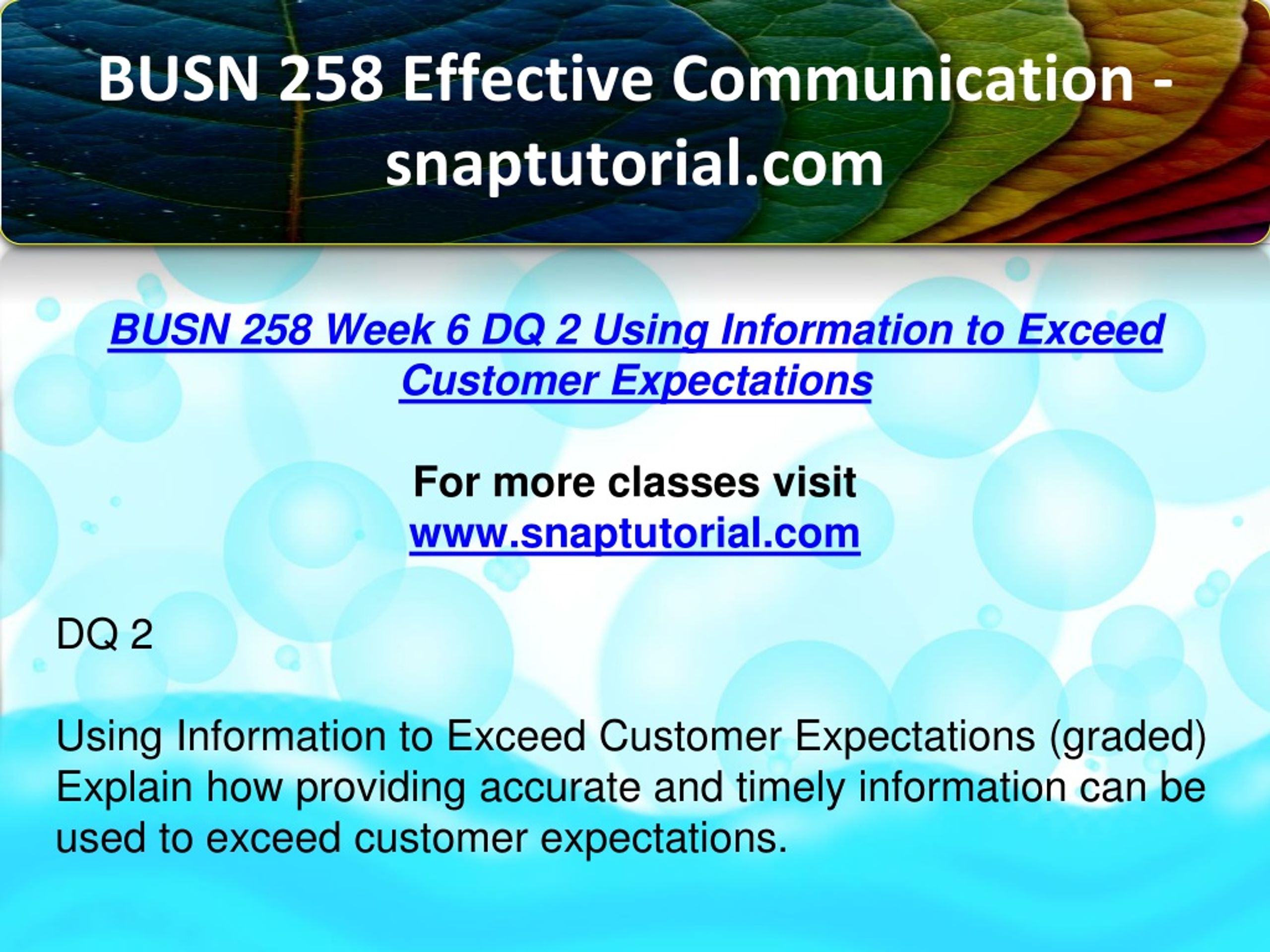 BUSN 258 Effective Communication - snaptutorial.com

BUSN 258 Week 6 DQ 2 Using Information to Exceed Customer Expectations

For more classes visit
www.snaptutorial.com

DQ 2

Using Information to Exceed Customer Expectations (graded)
Explain how providing accurate and timely information can be used to exceed customer expectations.